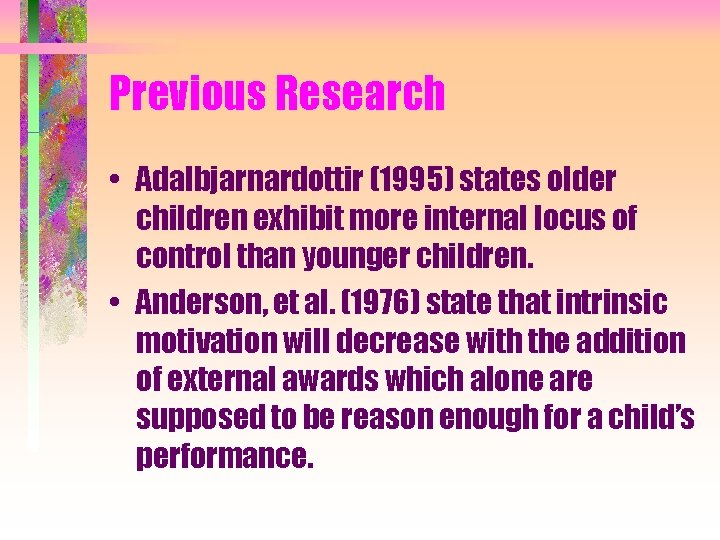 Previous Research

• Adalbjarnardottir (1995) states older children exhibit more internal locus of control than younger children.

• Anderson, et al. (1976) state that intrinsic motivation will decrease with the addition of external awards which alone are supposed to be reason enough for a child's performance.